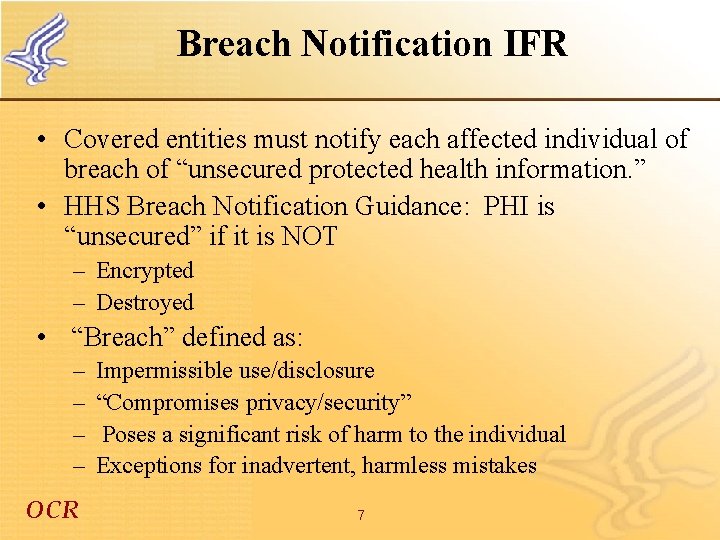 Breach Notification IFR

• Covered entities must notify each affected individual of breach of “unsecured protected health information.”
• HHS Breach Notification Guidance: PHI is “unsecured” if it is NOT
– Encrypted
– Destroyed
• “Breach” defined as:
– Impermissible use/disclosure
– “Compromises privacy/security”
– Poses a significant risk of harm to the individual
– Exceptions for inadvertent, harmless mistakes

OCR

7